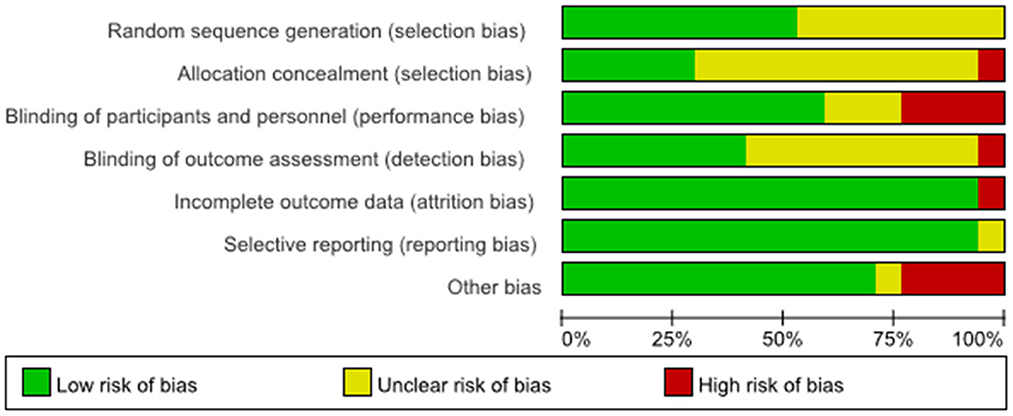 Random sequence generation (selection bias)
Allocation concealment (selection bias)
Blinding of participants and personnel (performance bias)
Blinding of outcome assessment (detection bias)
Incomplete outcome data (attrition bias)
Selective reporting (reporting bias)
Other bias

0% 25% 50% 75% 100%

Low risk of bias
Unclear risk of bias
High risk of bias